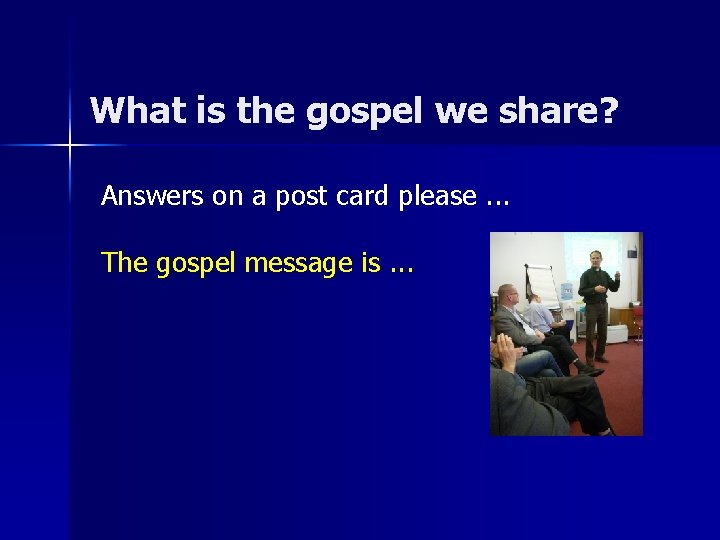 What is the gospel we share?

Answers on a post card please …

The gospel message is …